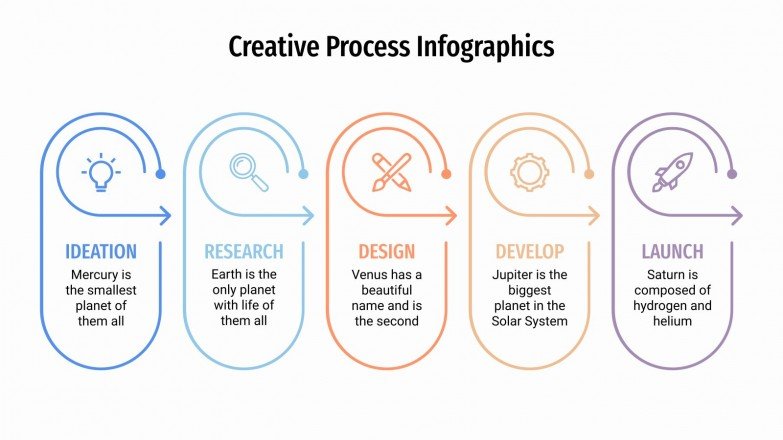 Creative Process Infographics

IDEATION
Mercury is the smallest planet of them all

RESEARCH
Earth is the only planet with life of them all

DESIGN
Venus has a beautiful name and is the second

DEVELOP
Jupiter is the biggest planet in the Solar System

LAUNCH
Saturn is composed of hydrogen and helium